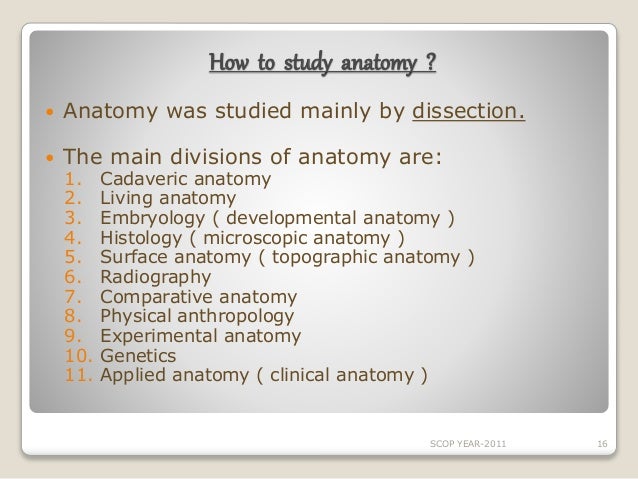 How to study anatomy ?

• Anatomy was studied mainly by dissection.

• The main divisions of anatomy are:
1. Cadaveric anatomy
2. Living anatomy
3. Embryology ( developmental anatomy )
4. Histology ( microscopic anatomy )
5. Surface anatomy ( topographic anatomy )
6. Radiography
7. Comparative anatomy
8. Physical anthropology
9. Experimental anatomy
10. Genetics
11. Applied anatomy ( clinical anatomy )

SCOP YEAR-2011

16